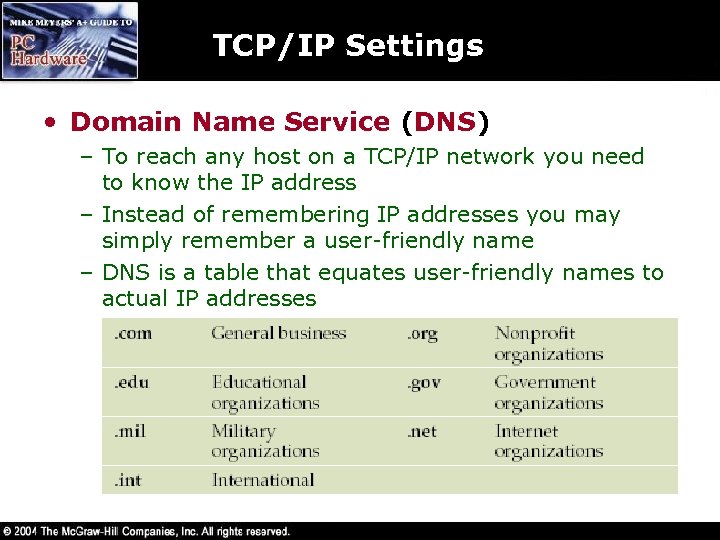 MIKE MEYERS' A+ GUIDE TO
PC Hardware

TCP/IP Settings

• Domain Name Service (DNS)
– To reach any host on a TCP/IP network you need to know the IP address
– Instead of remembering IP addresses you may simply remember a user-friendly name
– DNS is a table that equates user-friendly names to actual IP addresses

| .com | General business | .org | Nonprofit organizations |
|---|---|---|---|
| .edu | Educational organizations | .gov | Government organizations |
| .mil | Military organizations | .net | Internet organizations |
| .int | International | | |

© 2004 The McGraw-Hill Companies, Inc. All rights reserved.